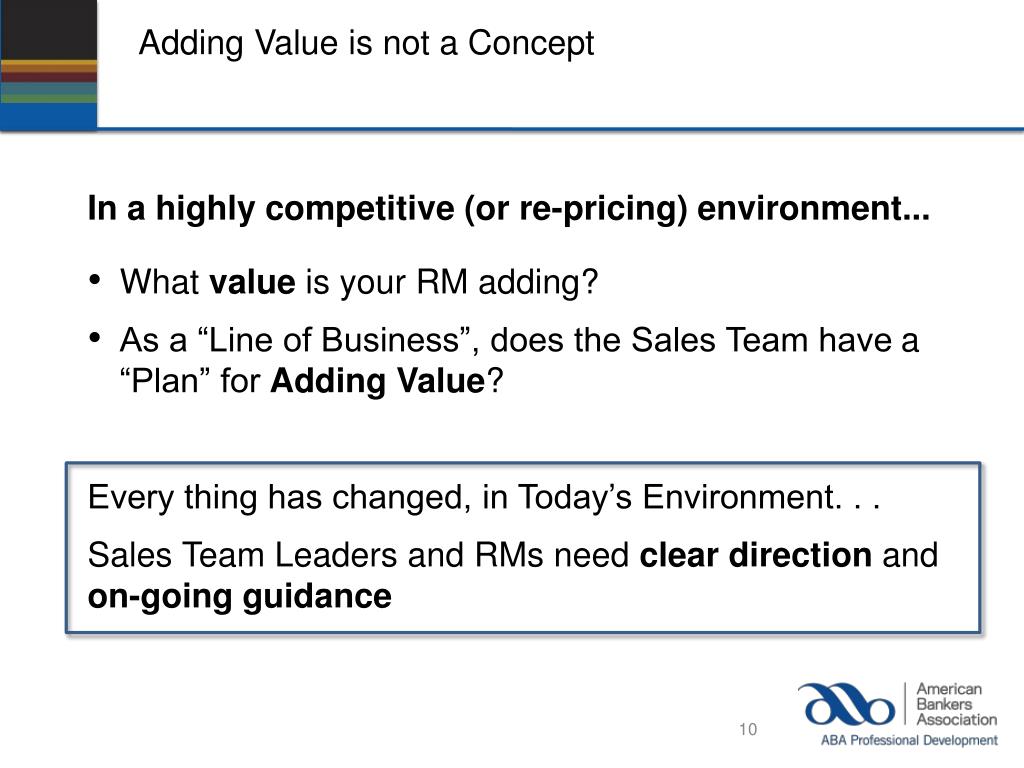 Adding Value is not a Concept

In a highly competitive (or re-pricing) environment...

• What value is your RM adding?
• As a “Line of Business”, does the Sales Team have a “Plan” for Adding Value?

Every thing has changed, in Today’s Environment. . .

Sales Team Leaders and RMs need clear direction and on-going guidance

10

American Bankers Association
ABA Professional Development